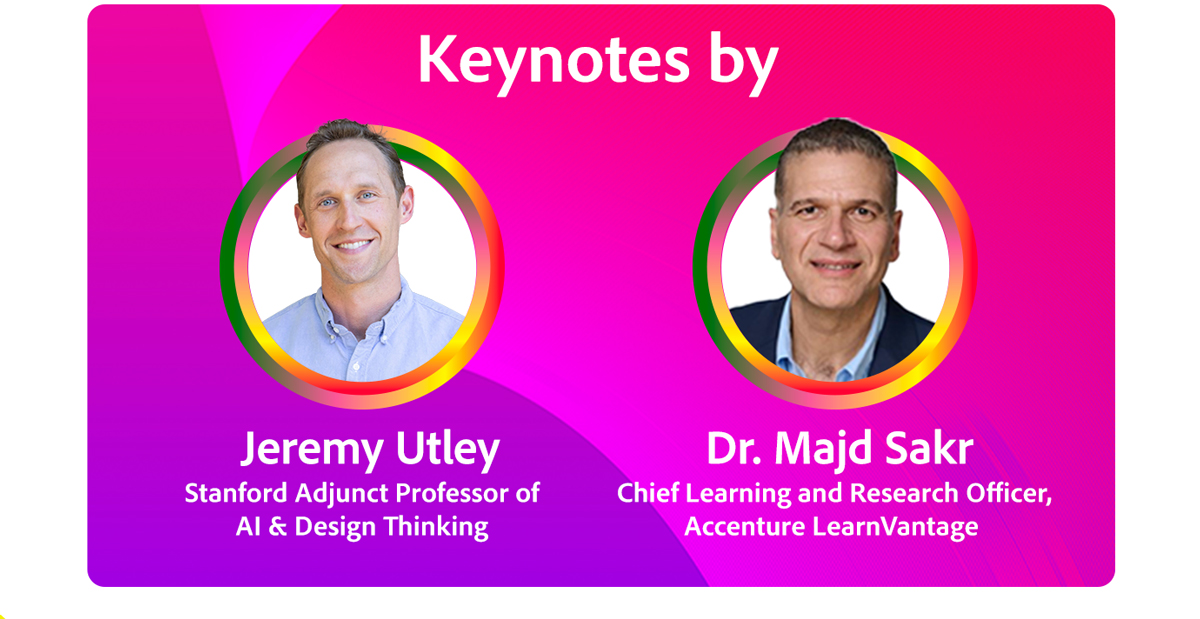 Keynotes by

Jeremy Utley
Stanford Adjunct Professor of AI & Design Thinking

Dr. Majd Sakr
Chief Learning and Research Officer, Accenture LearnVantage